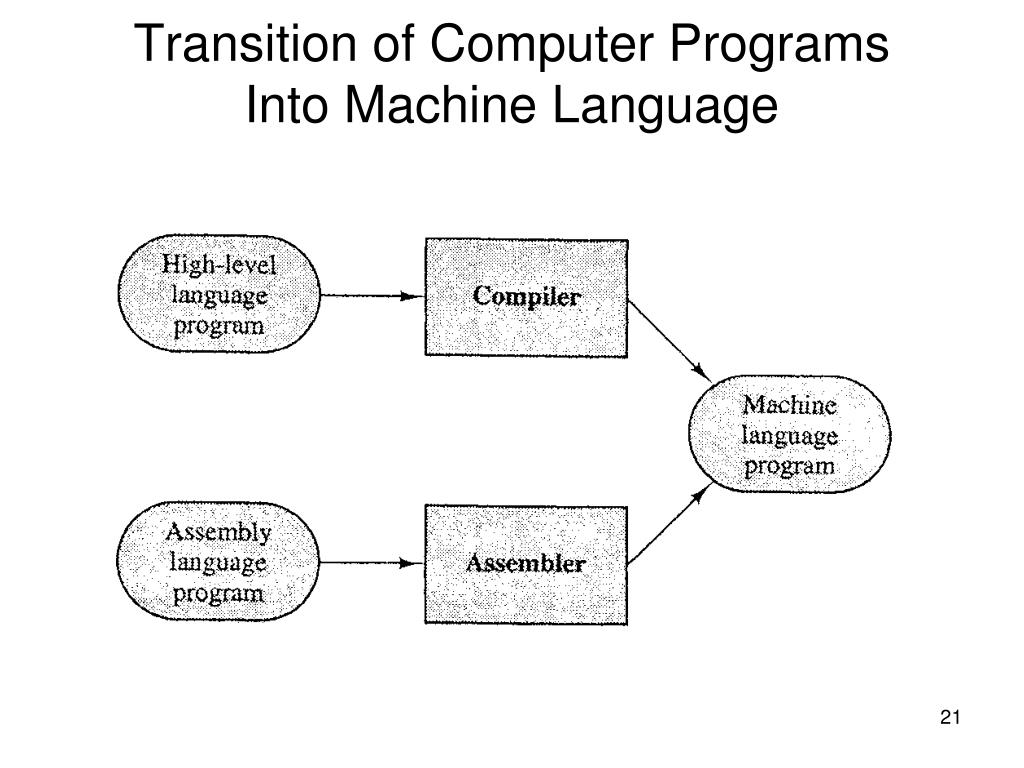 Transition of Computer Programs Into Machine Language

High-level language program

Compiler

Machine language program

Assembly language program

Assembler

21